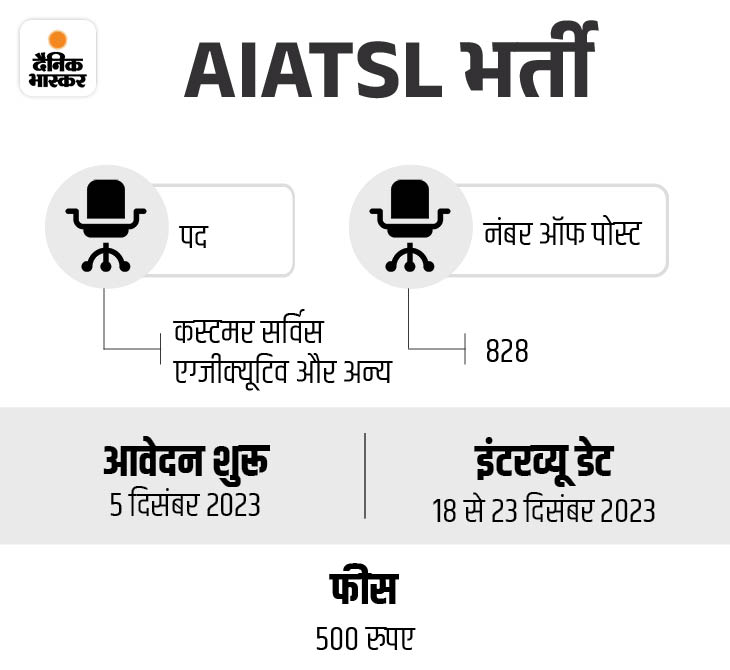 दैनिक भास्कर

AIATSL भर्ती

पद

कस्टमर सर्विस एग्जीक्यूटिव और अन्य

नंबर ऑफ पोस्ट

828

आवेदन शुरू
5 दिसंबर 2023

इंटरव्यू डेट
18 से 23 दिसंबर 2023

फीस
500 रुपए